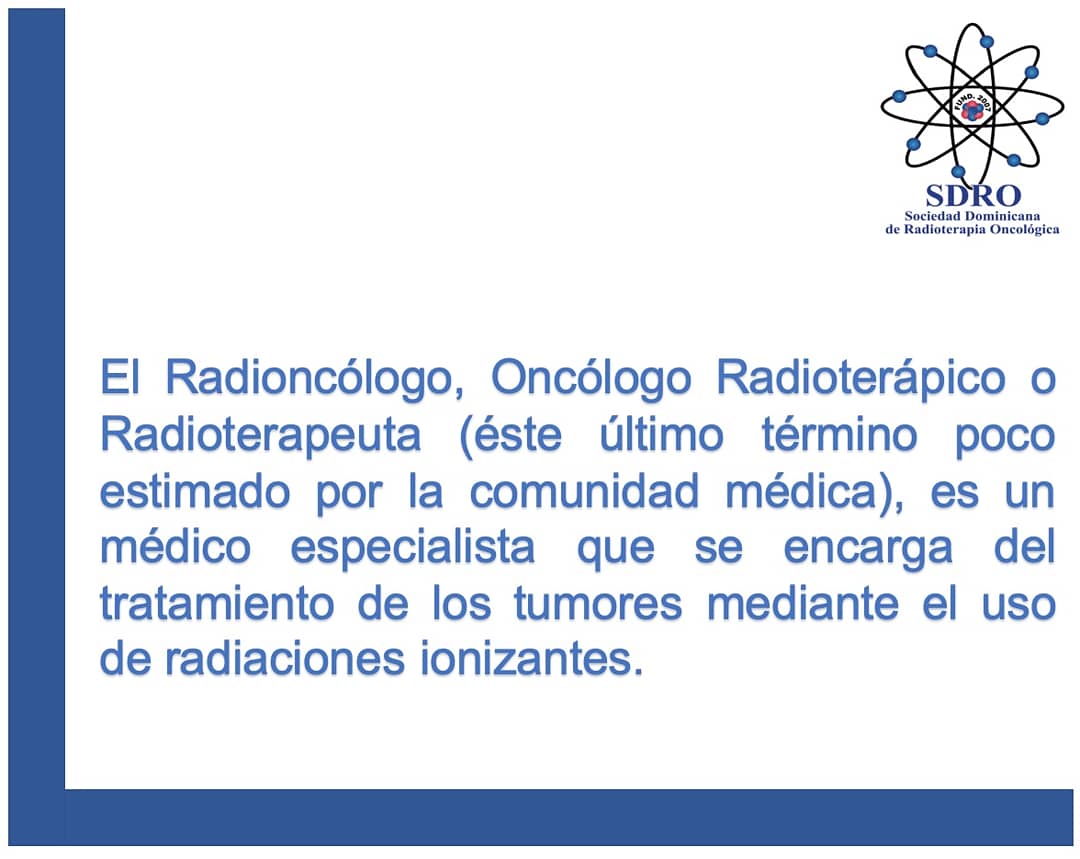 FUND. 2007

SDRO
Sociedad Dominicana
de Radioterapia Oncológica

El Radioncólogo, Oncólogo Radioterápico o Radioterapeuta (éste último término poco estimado por la comunidad médica), es un médico especialista que se encarga del tratamiento de los tumores mediante el uso de radiaciones ionizantes.